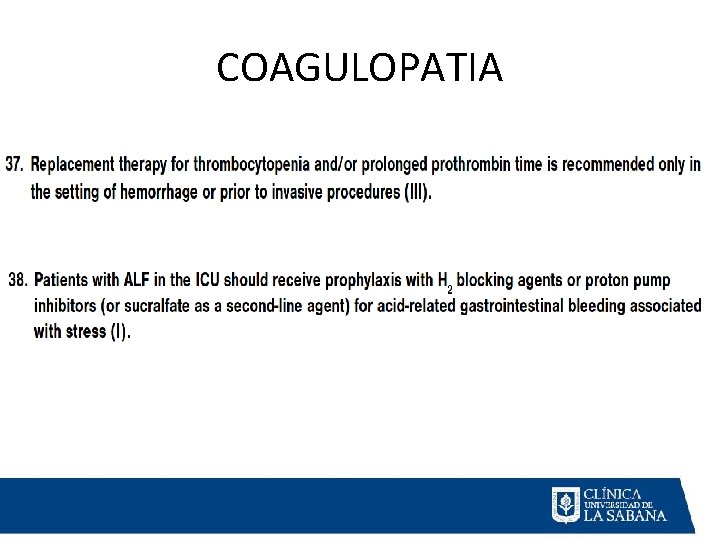 COAGULOPATIA

37. Replacement therapy for thrombocytopenia and/or prolonged prothrombin time is recommended only in the setting of hemorrhage or prior to invasive procedures (III).

38. Patients with ALF in the ICU should receive prophylaxis with $H_2$ blocking agents or proton pump inhibitors (or sucralfate as a second-line agent) for acid-related gastrointestinal bleeding associated with stress (I).

CLÍNICA UNIVERSIDAD DE LA SABANA